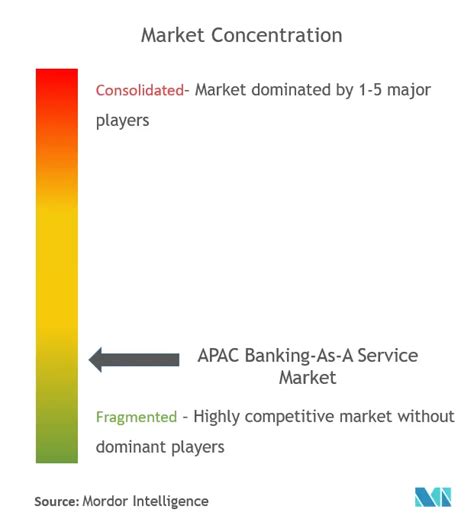 Market Concentration

Consolidated- Market dominated by 1-5 major players

APAC Banking-As-A Service Market

Fragmented - Highly competitive market without dominant players

Source: Mordor Intelligence